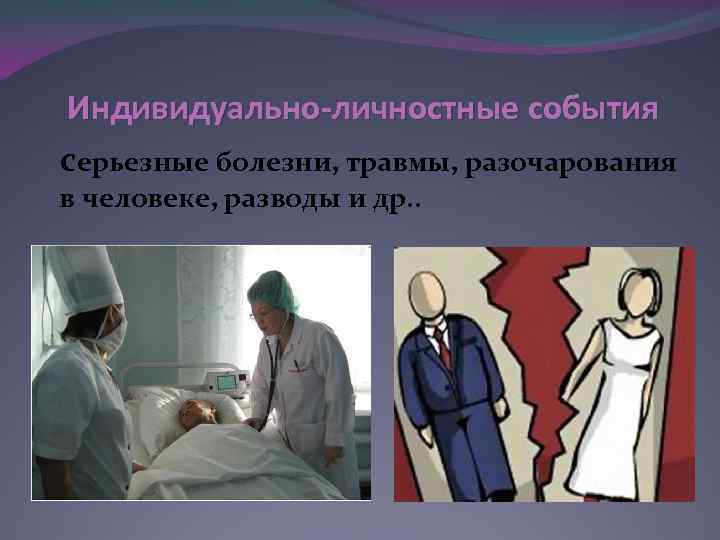 Индивидуально-личностные события

Серьезные болезни, травмы, разочарования в человеке, разводы и др..